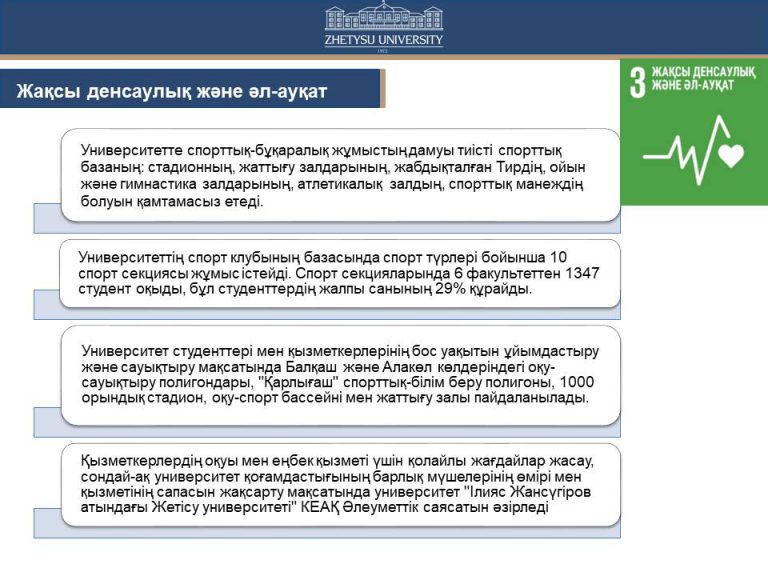 ZHETYSU UNIVERSITY
1972

Жақсы денсаулық және әл-ауқат

3 ЖАҚСЫ ДЕНСАУЛЫҚ ЖӘНЕ ӘЛ-АУҚАТ

Университетте спорттық-бұқаралық жұмыстың дамуы тиісті спорттық базаның: стадионның, жаттығу залдарының, жабдықталған Тирдің, ойын және гимнастика залдарының, атлетикалық залдың, спорттық манеждің болуын қамтамасыз етеді.

Университеттің спорт клубының базасында спорт түрлері бойынша 10 спорт секциясы жұмыс істейді. Спорт секцияларында 6 факультеттен 1347 студент оқыды, бұл студенттердің жалпы санының 29% құрайды.

Университет студенттері мен қызметкерлерінің бос уақытын ұйымдастыру және сауықтыру мақсатында Балқаш және Алакөл көлдеріндегі оқу-сауықтыру полигондары, "Қарлығаш" спорттық-білім беру полигоны, 1000 орындық стадион, оқу-спорт бассейні мен жаттығу залы пайдаланылады.

Қызметкерлердің оқуы мен еңбек қызметі үшін қолайлы жағдайлар жасау, сондай-ақ университет қоғамдастығының барлық мүшелерінің өмірі мен қызметінің сапасын жақсарту мақсатында университет "Ілияс Жансүгіров атындағы Жетісу университеті" КЕАҚ Әлеуметтік саясатын әзірледі